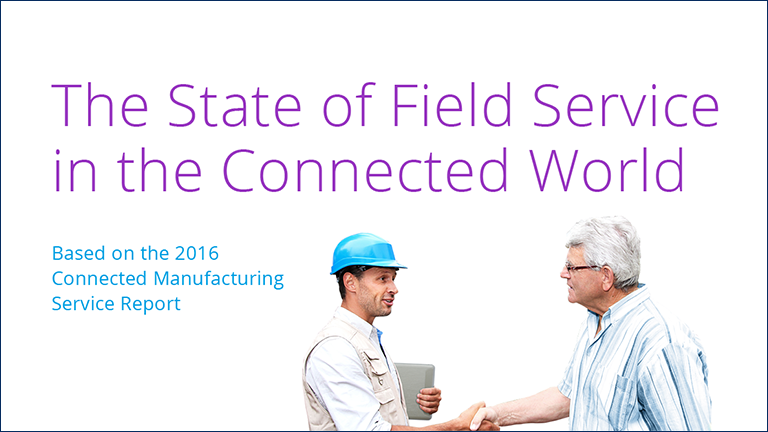 The State of Field Service in the Connected World

Based on the 2016 Connected Manufacturing Service Report